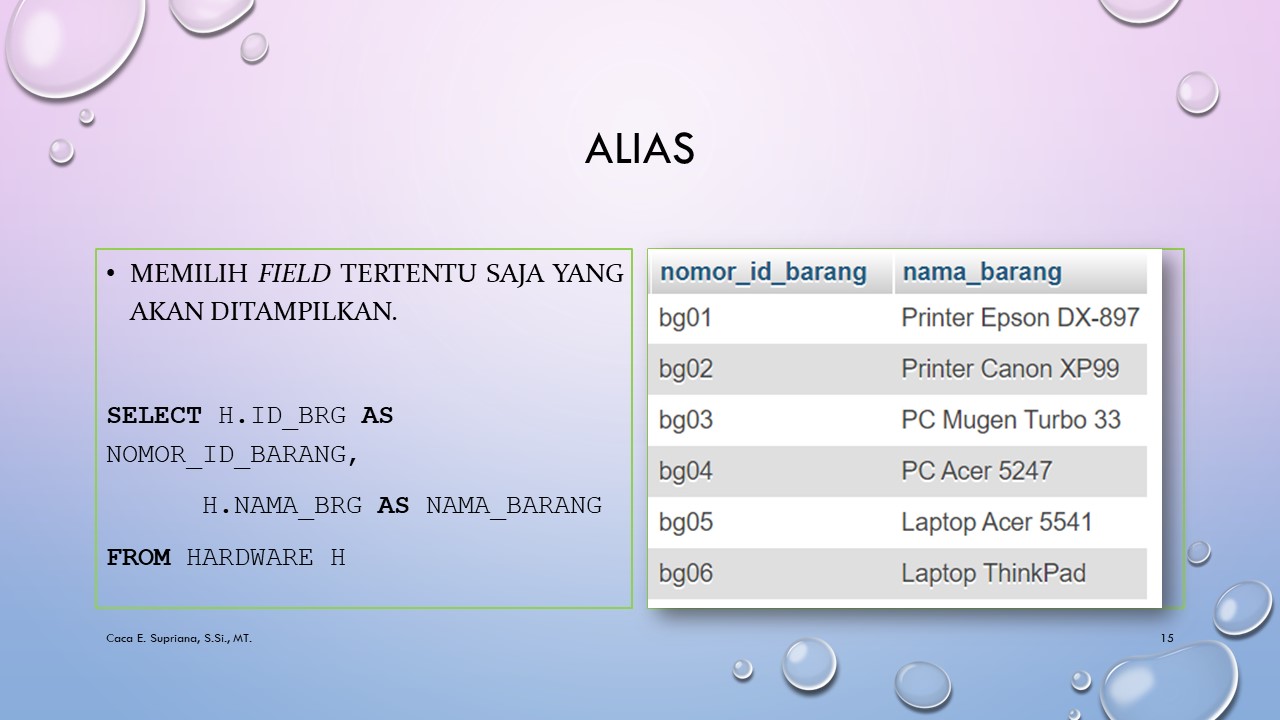 ALIAS

• MEMILIH FIELD TERTENTU SAJA YANG AKAN DITAMPILKAN.

SELECT H.ID_BRG AS NOMOR_ID_BARANG,

H.NAMA_BRG AS NAMA_BARANG

FROM HARDWARE H

| nomor_id_barang | nama_barang |
|---|---|
| bg01 | Printer Epson DX-897 |
| bg02 | Printer Canon XP99 |
| bg03 | PC Mugen Turbo 33 |
| bg04 | PC Acer 5247 |
| bg05 | Laptop Acer 5541 |
| bg06 | Laptop ThinkPad |

Caca E. Supriana, S.Si., MT.

15